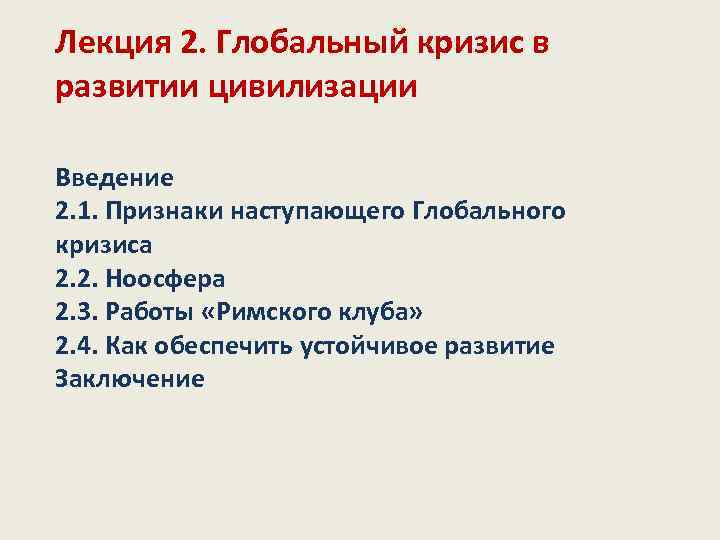 Лекция 2. Глобальный кризис в развитии цивилизации

Введение
2.1. Признаки наступающего Глобального кризиса
2.2. Ноосфера
2.3. Работы «Римского клуба»
2.4. Как обеспечить устойчивое развитие
Заключение